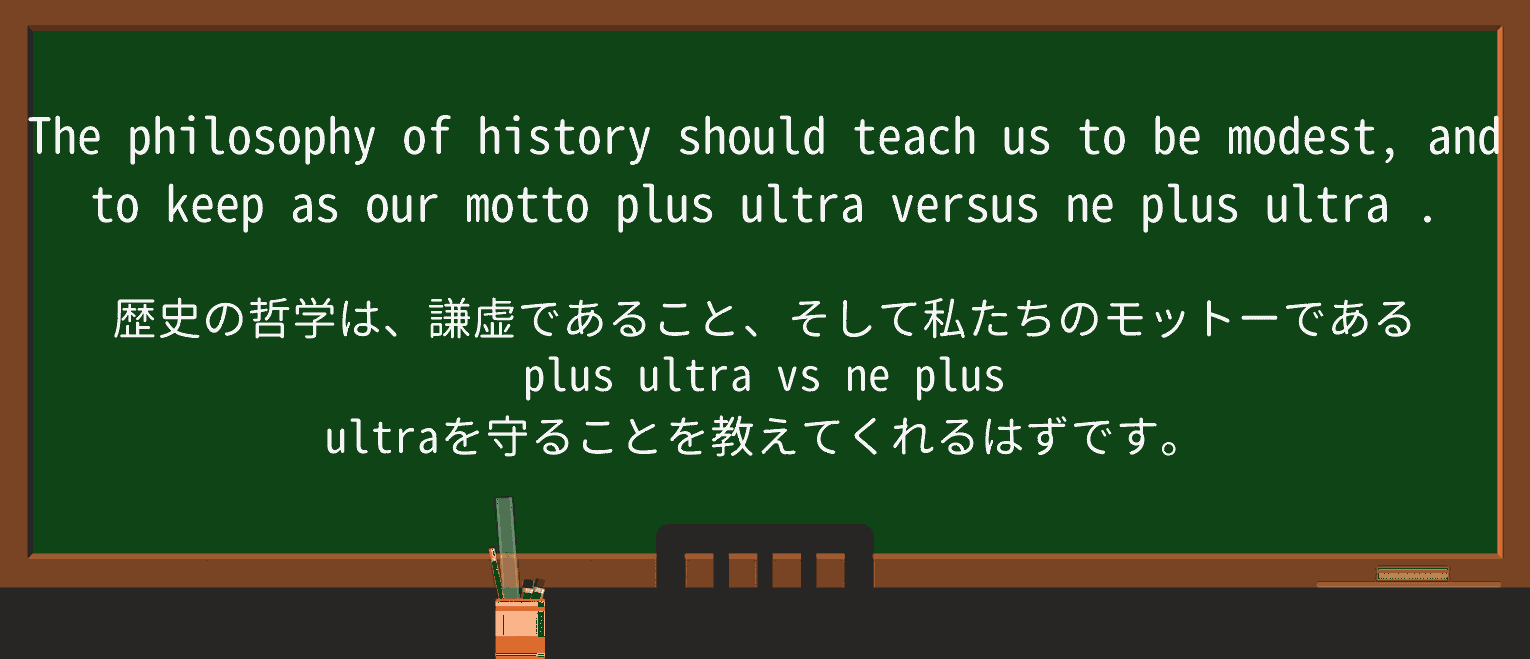 The philosophy of history should teach us to be modest, and to keep as our motto plus ultra versus ne plus ultra .

歴史の哲学は、謙虚であること、そして私たちのモットーである plus ultra vs ne plus ultraを守ることを教えてくれるはずです。